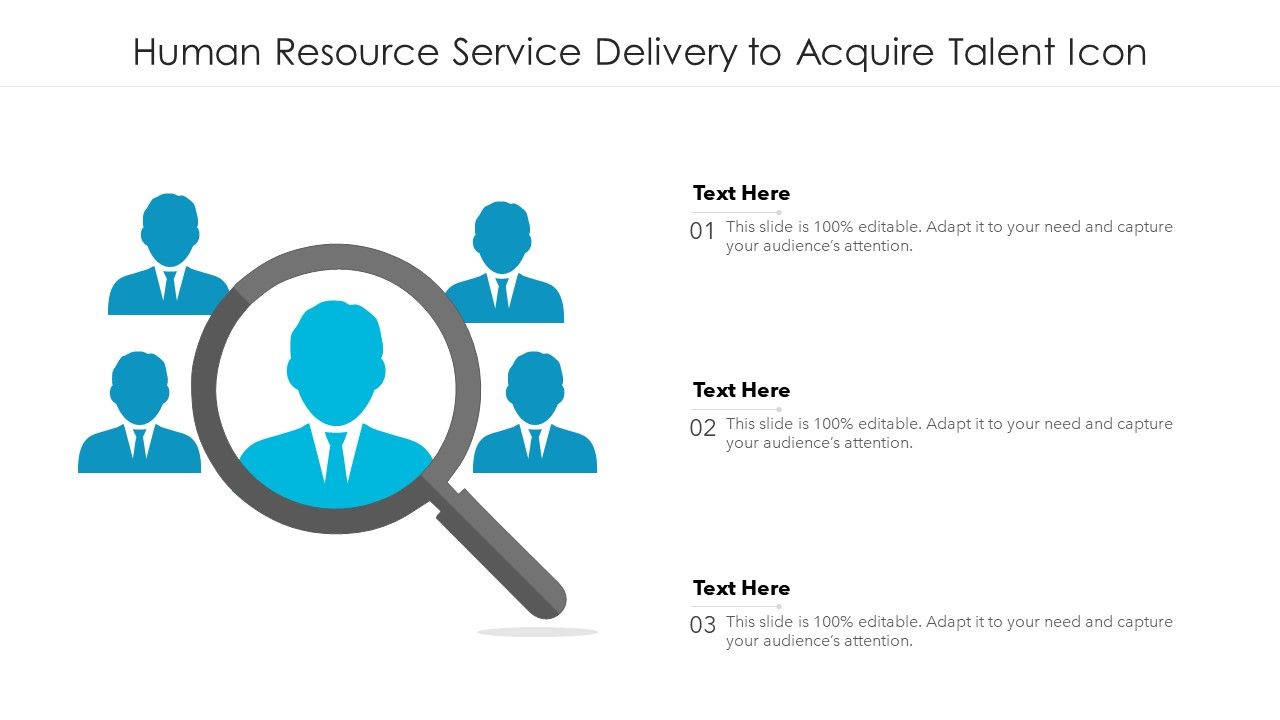 Human Resource Service Delivery to Acquire Talent Icon

Text Here
01 This slide is 100% editable. Adapt it to your need and capture your audience's attention.

Text Here
02 This slide is 100% editable. Adapt it to your need and capture your audience's attention.

Text Here
03 This slide is 100% editable. Adapt it to your need and capture your audience's attention.